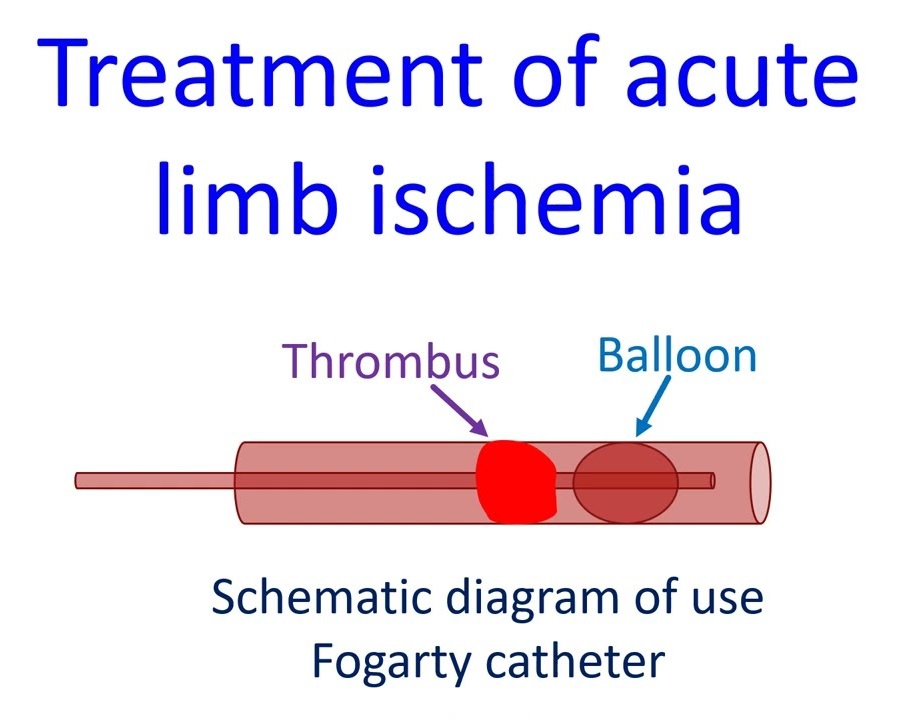 Treatment of acute limb ischemia

Thrombus

Balloon

Schematic diagram of use
Fogarty catheter